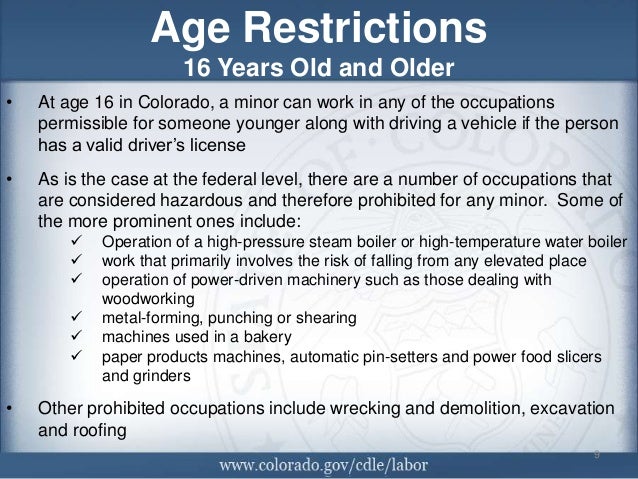 Age Restrictions
16 Years Old and Older

• At age 16 in Colorado, a minor can work in any of the occupations permissible for someone younger along with driving a vehicle if the person has a valid driver's license

• As is the case at the federal level, there are a number of occupations that are considered hazardous and therefore prohibited for any minor. Some of the more prominent ones include:
✓ Operation of a high-pressure steam boiler or high-temperature water boiler
✓ work that primarily involves the risk of falling from any elevated place
✓ operation of power-driven machinery such as those dealing with woodworking
✓ metal-forming, punching or shearing
✓ machines used in a bakery
✓ paper products machines, automatic pin-setters and power food slicers and grinders

• Other prohibited occupations include wrecking and demolition, excavation and roofing

9

www.colorado.gov/cdle/labor